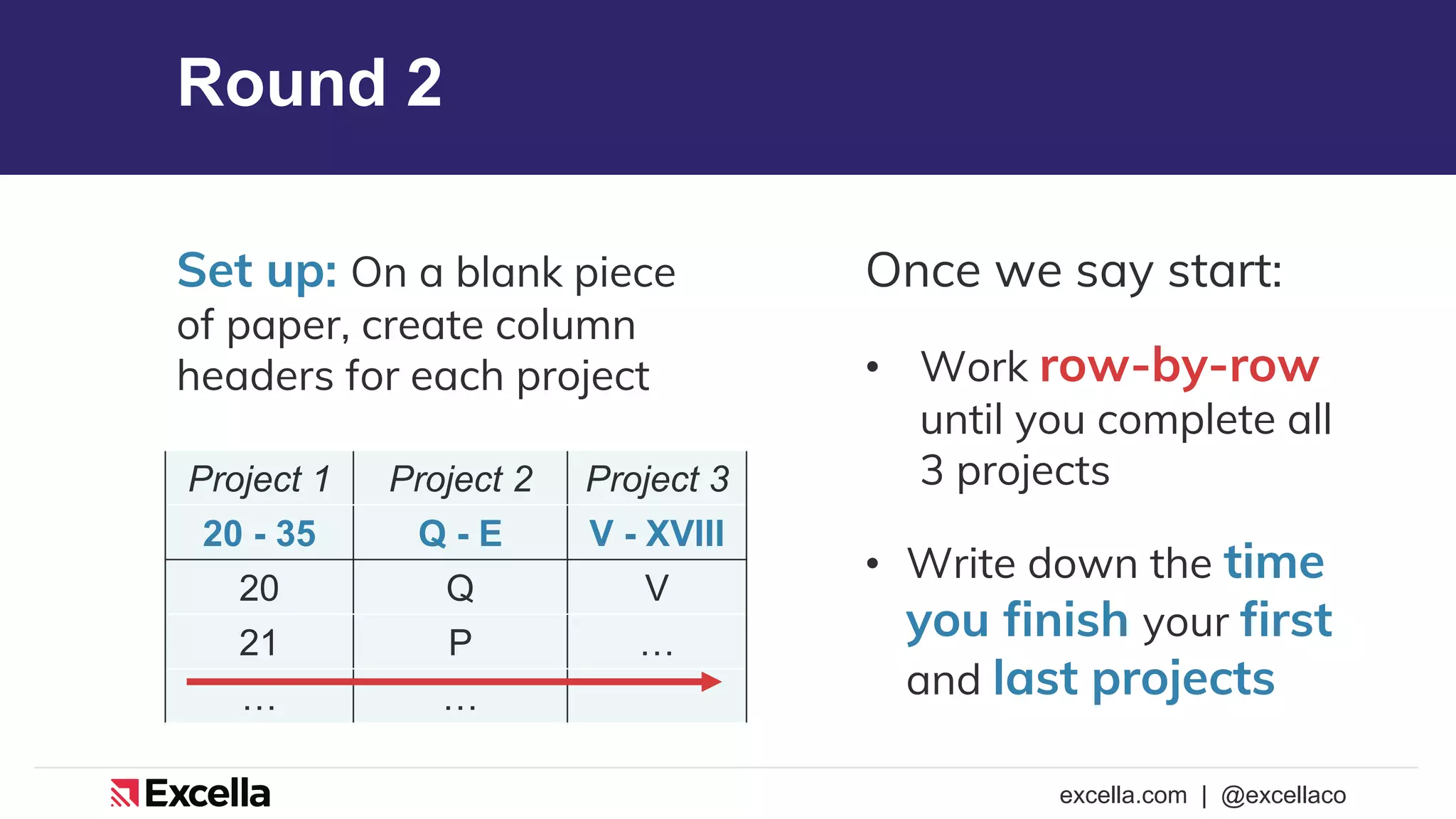 Round 2

Set up: On a blank piece of paper, create column headers for each project

| Project 1 | Project 2 | Project 3 |
|---|---|---|
| 20 - 35 | Q - E | V - XVIII |
| 20 | Q | V |
| 21 | P | ... |
| ... | ... | |

Once we say start:

• Work row-by-row until you complete all 3 projects

• Write down the time you finish your first and last projects

Excella

excella.com | @excellaco